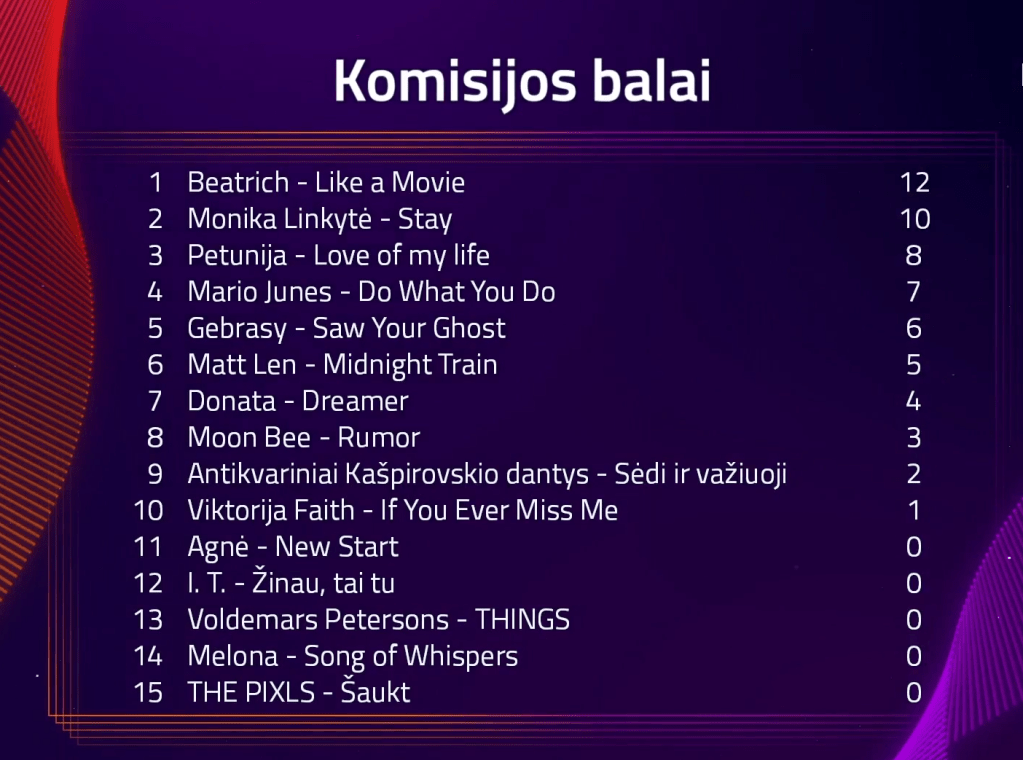 Komisijos balai

| | | |
|---|---|---|
| 1 | Beatrich - Like a Movie | 12 |
| 2 | Monika Linkytė - Stay | 10 |
| 3 | Petunija - Love of my life | 8 |
| 4 | Mario Junes - Do What You Do | 7 |
| 5 | Gebrasy - Saw Your Ghost | 6 |
| 6 | Matt Len - Midnight Train | 5 |
| 7 | Donata - Dreamer | 4 |
| 8 | Moon Bee - Rumor | 3 |
| 9 | Antikvariniai Kašpirovskio dantys - Sėdi ir važiuoji | 2 |
| 10 | Viktorija Faith - If You Ever Miss Me | 1 |
| 11 | Agnė - New Start | 0 |
| 12 | I. T. - Žinau, tai tu | 0 |
| 13 | Voldemars Petersons - THINGS | 0 |
| 14 | Melona - Song of Whispers | 0 |
| 15 | THE PIXLS - Šaukt | 0 |